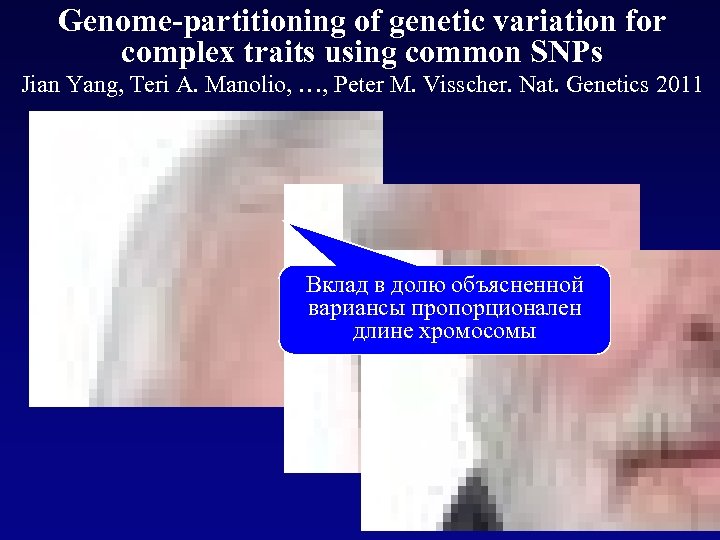 Genome-partitioning of genetic variation for complex traits using common SNPs
Jian Yang, Teri A. Manolio, …, Peter M. Visscher. Nat. Genetics 2011

Вклад в долю объясненной вариансы пропорционален длине хромосомы